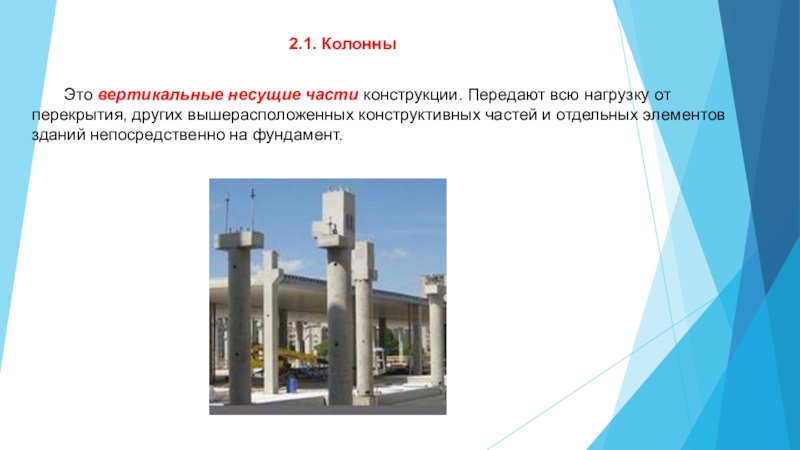 2.1. Колонны

Это вертикальные несущие части конструкции. Передают всю нагрузку от перекрытия, других вышерасположенных конструктивных частей и отдельных элементов зданий непосредственно на фундамент.